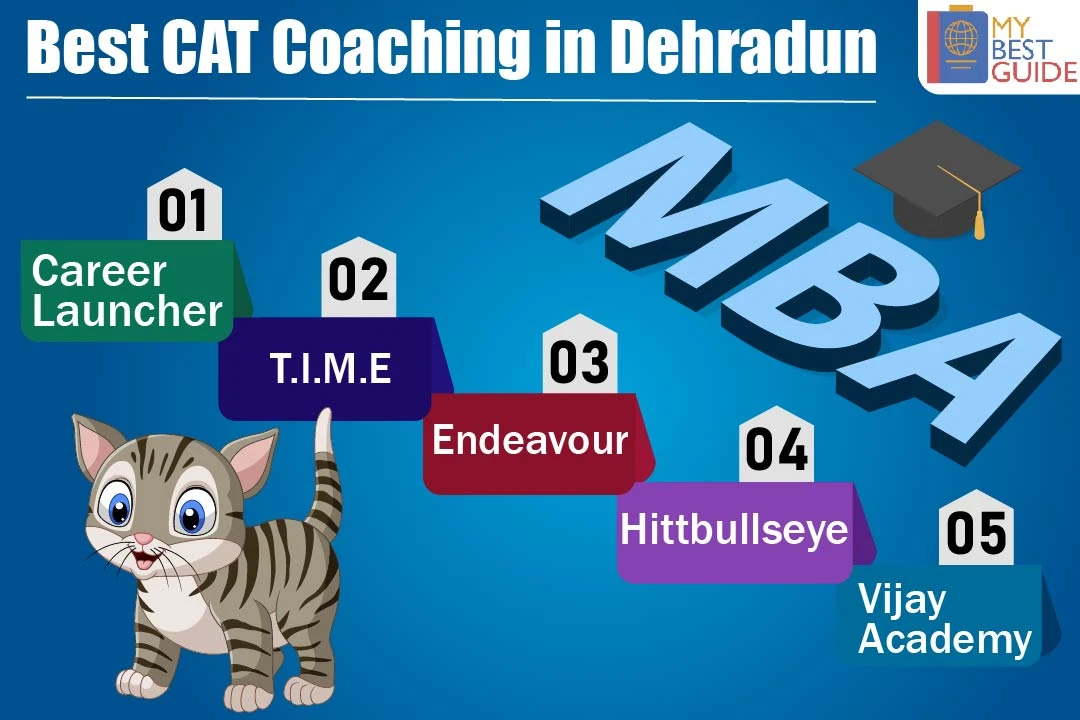 Best CAT Coaching in Dehradun

MY BEST GUIDE

MBA

01
Career Launcher

02
T.I.M.E

03
Endeavour

04
Hittbullseye

05
Vijay Academy